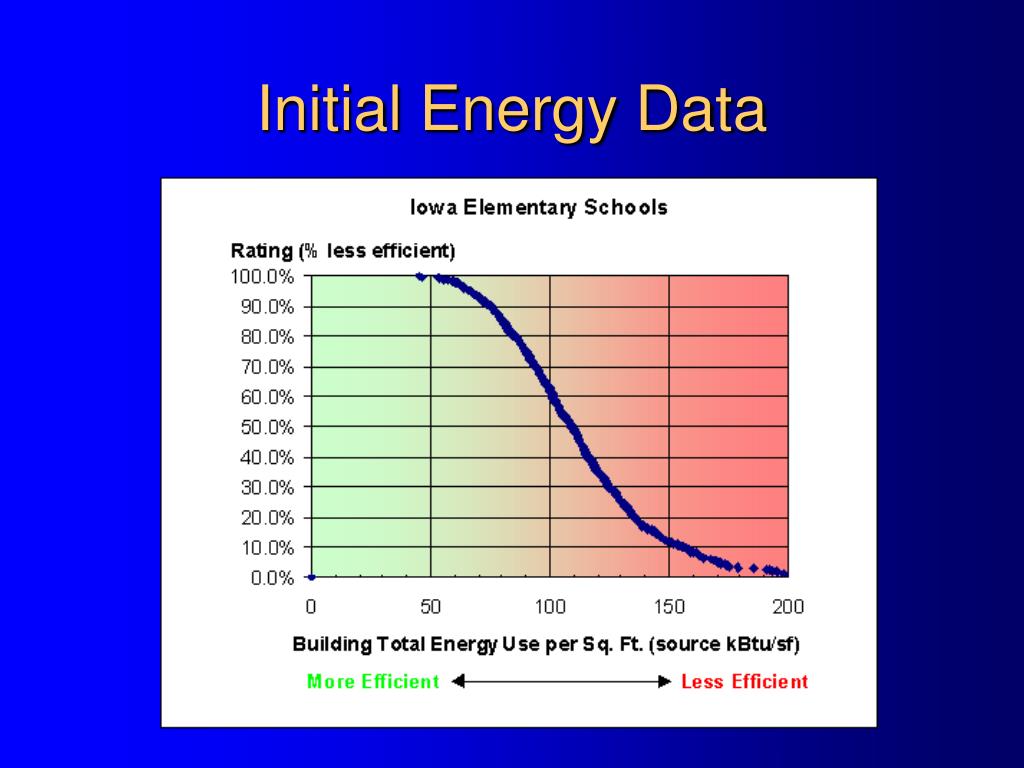 Initial Energy Data

Iowa Elementary Schools

Rating (% less efficient)

100.0%
90.0%
80.0%
70.0%
60.0%
50.0%
40.0%
30.0%
20.0%
10.0%
0.0%

0
50
100
150
200

Building Total Energy Use per Sq. Ft. (source kBtu/sf)

More Efficient

Less Efficient